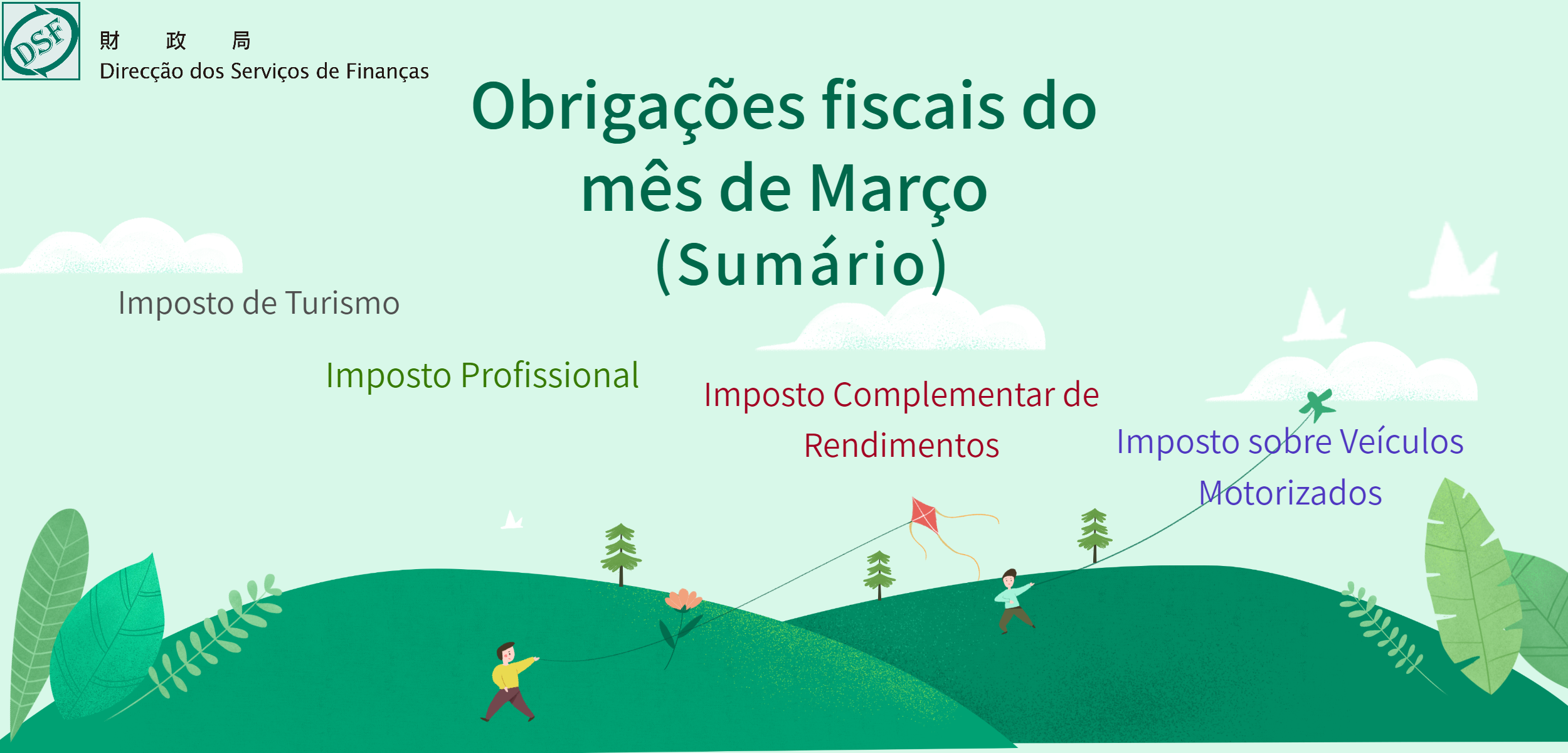 DSF

財 政 局
Direcção dos Serviços de Finanças

Obrigações fiscais do mês de Março (Sumário)

Imposto de Turismo

Imposto Profissional

Imposto Complementar de Rendimentos

Imposto sobre Veículos Motorizados